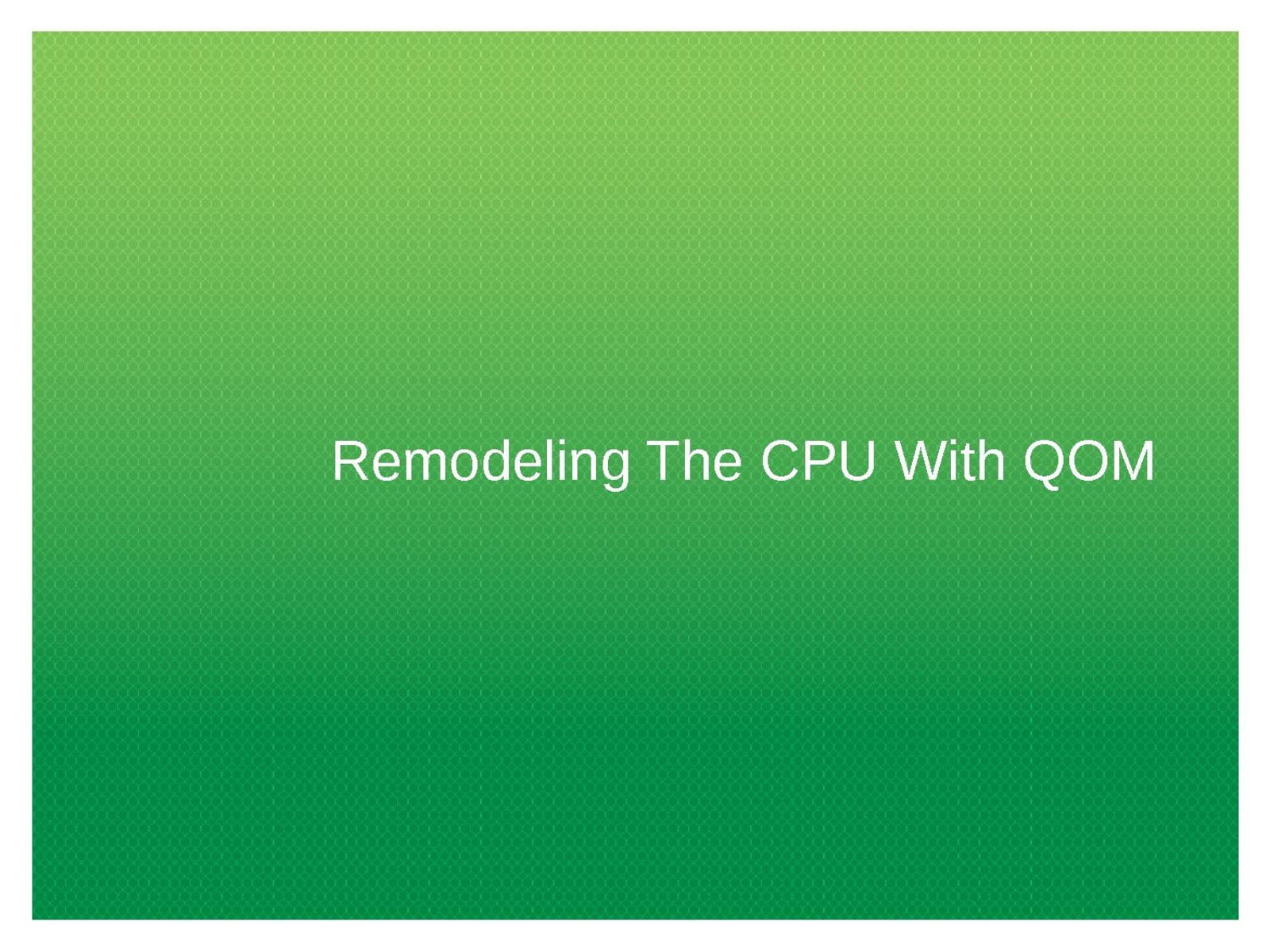 Remodeling The CPU With QOM